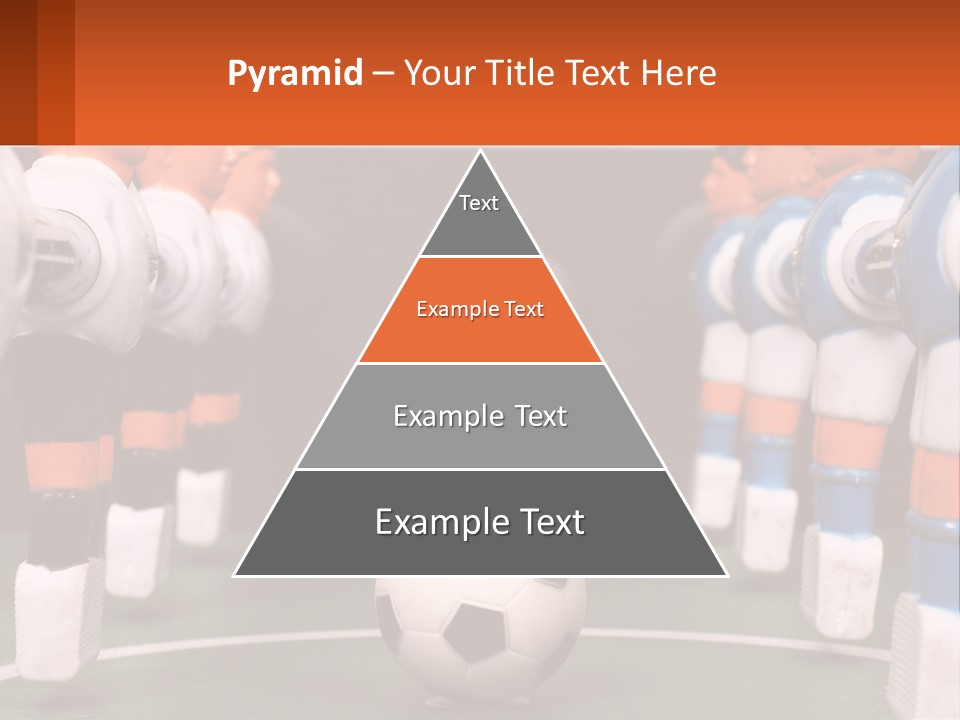 Pyramid – Your Title Text Here

Text

Example Text

Example Text

Example Text